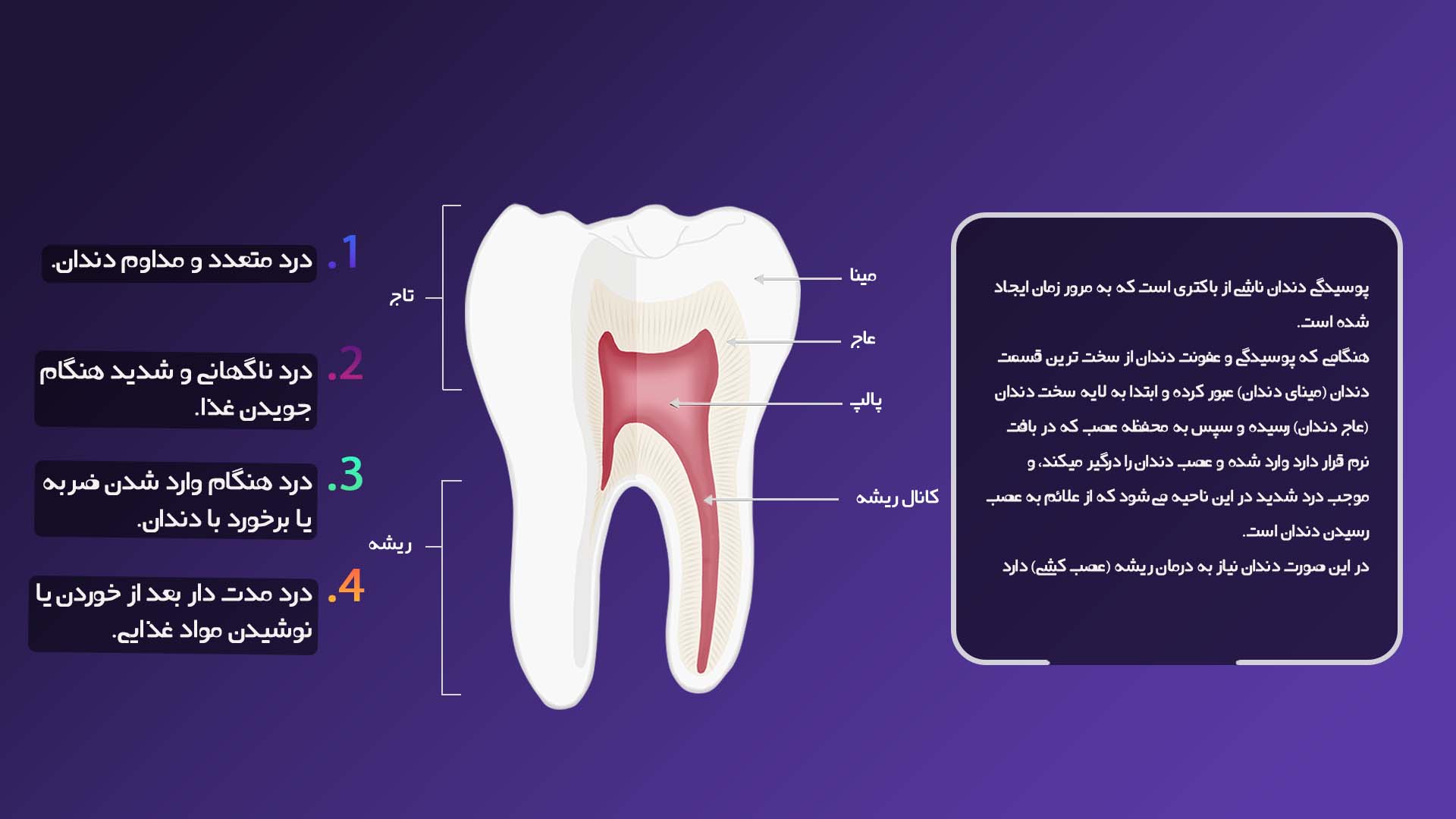 پوسیدگی دندان ناشی از باکتری است که به مرور زمان ایجاد شده است.
هنگامی که پوسیدگی و عفونت دندان از سخت ترین قسمت دندان (مینای دندان) عبور کرده و ابتدا به لایه سخت دندان (عاج دندان) رسیده و سپس به محفظه عصب که در بافت نرم قرار دارد وارد شده و عصب دندان را درگیر میکند، و موجب درد شدید در این ناحیه می‌شود که از علائم به عصب رسیدن دندان است.
در این صورت دندان نیاز به درمان ریشه (عصب کشی) دارد

مینا
عاج
پالپ
کانال ریشه

تاج
ریشه

1. درد متعدد و مداوم دندان.

2. درد ناگهانی و شدید هنگام جویدن غذا.

3. درد هنگام وارد شدن ضربه یا برخورد با دندان.

4. درد مدت دار بعد از خوردن یا نوشیدن مواد غذایی.